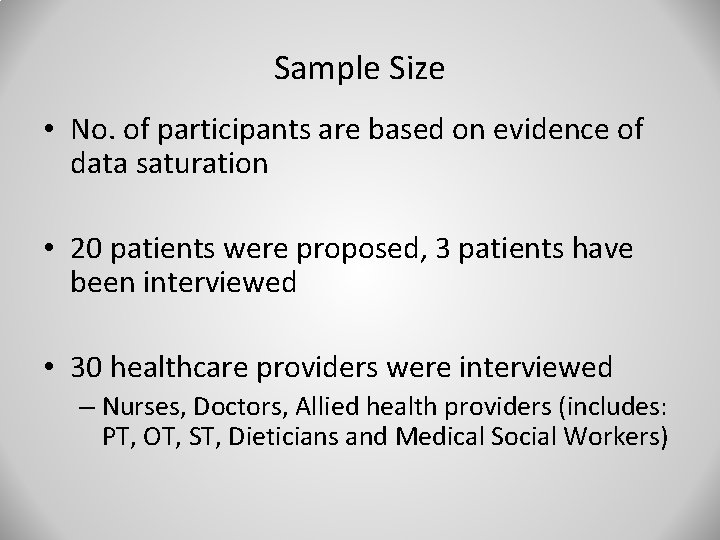 Sample Size

• No. of participants are based on evidence of data saturation

• 20 patients were proposed, 3 patients have been interviewed

• 30 healthcare providers were interviewed
– Nurses, Doctors, Allied health providers (includes: PT, OT, ST, Dieticians and Medical Social Workers)